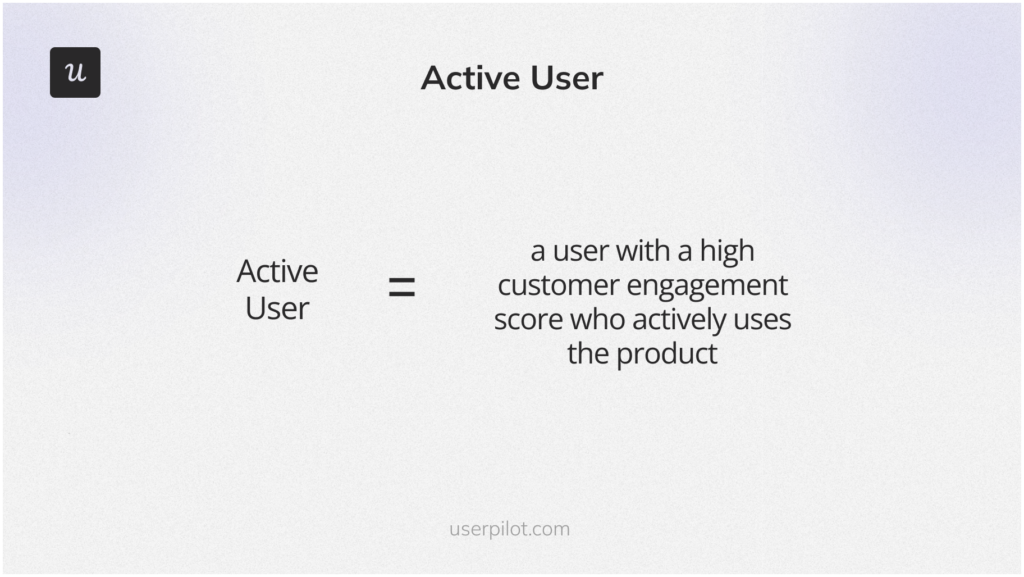 u

Active User

Active User = a user with a high customer engagement score who actively uses the product

userpilot.com